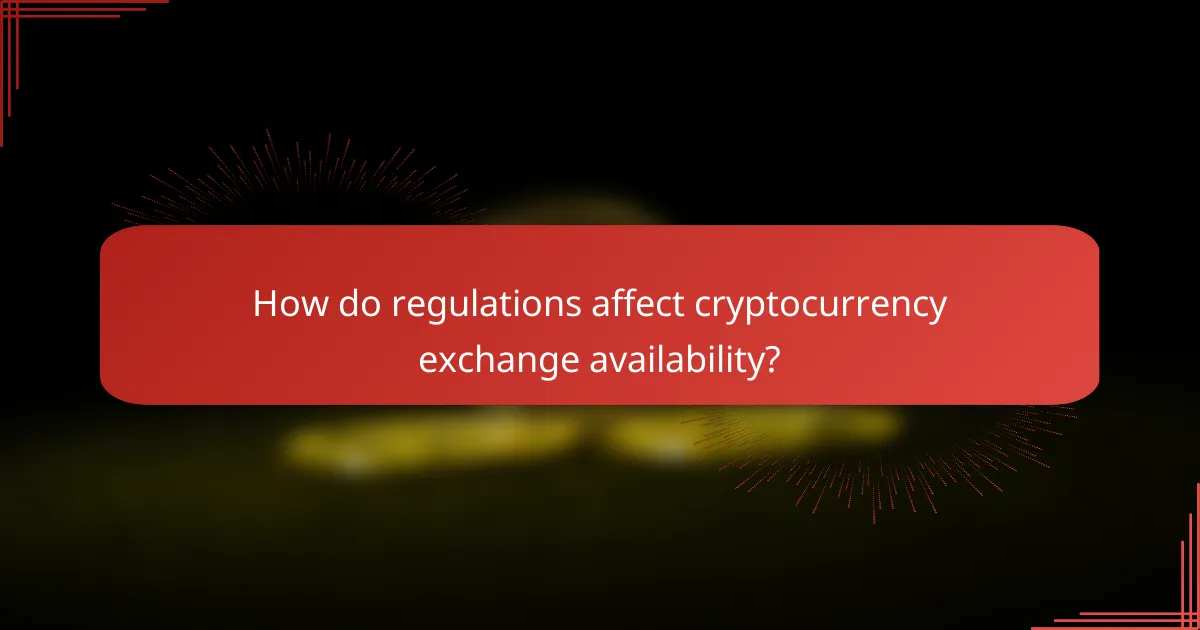 How do regulations affect cryptocurrency exchange availability?